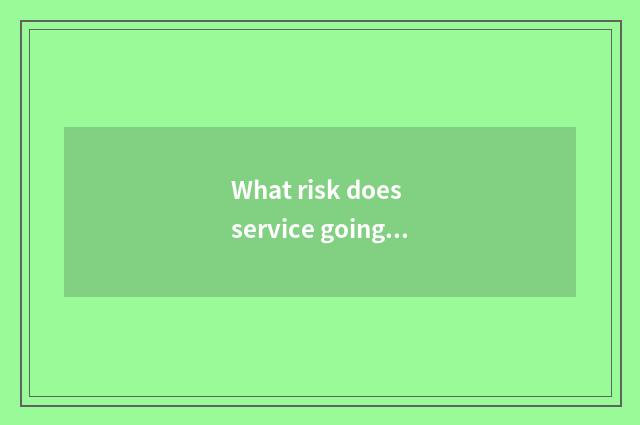 What risk does service going...